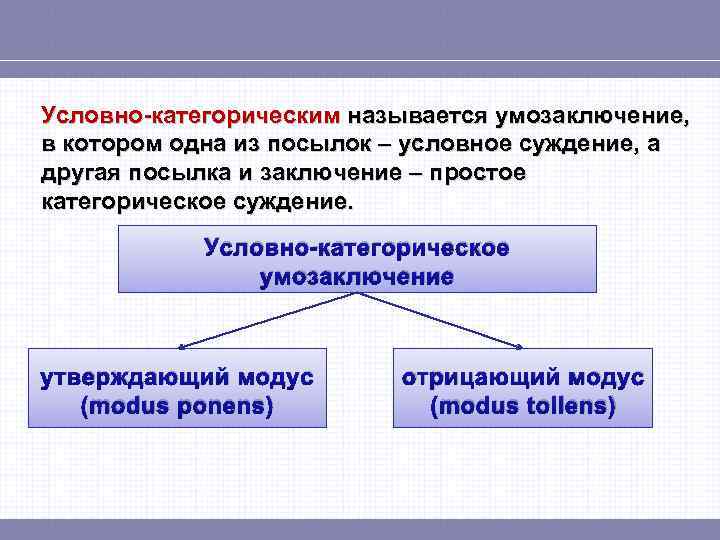 Условно-категорическим называется умозаключение, в котором одна из посылок – условное суждение, а другая посылка и заключение – простое категорическое суждение.

Условно-категорическое умозаключение

утверждающий модус (modus ponens)

отрицающий модус (modus tollens)